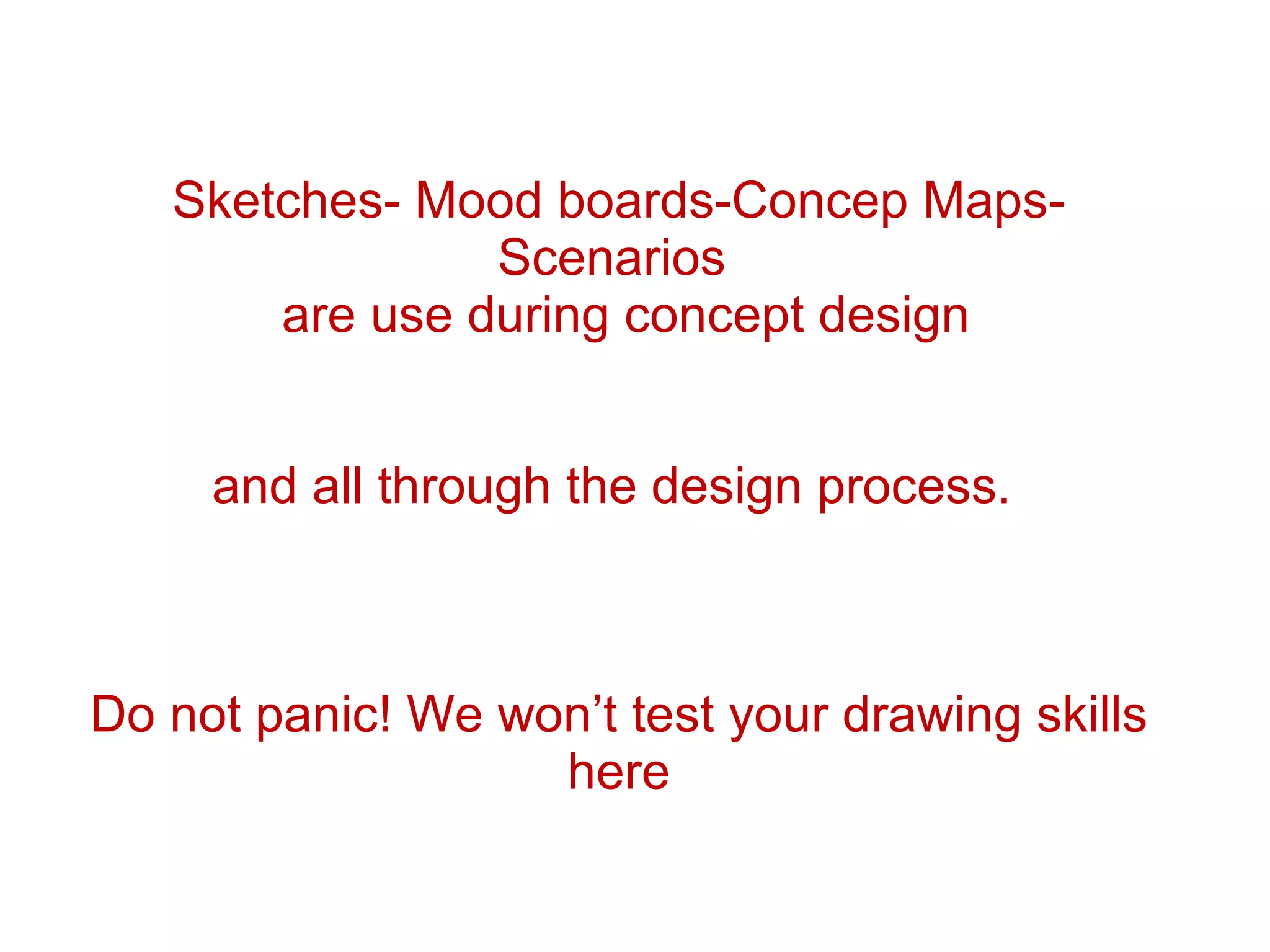 Sketches- Mood boards-Concep Maps-Scenarios
are use during concept design

and all through the design process.

Do not panic! We won’t test your drawing skills here